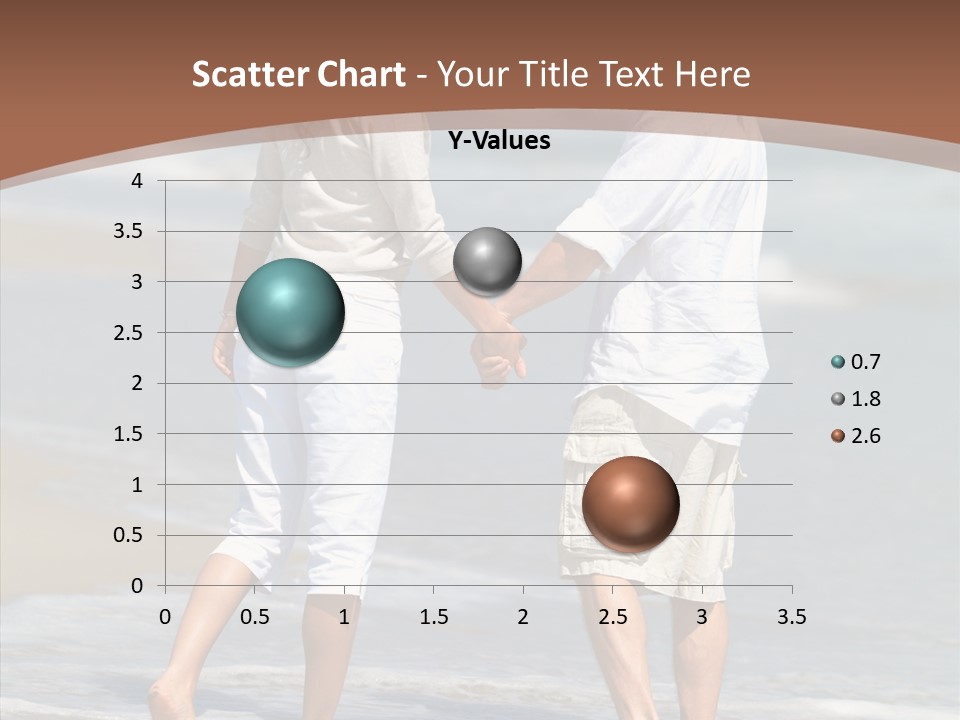 Scatter Chart - Your Title Text Here

Y-Values

4
3.5
3
2.5
2
1.5
1
0.5
0

0 0.5 1 1.5 2 2.5 3 3.5

0.7
1.8
2.6